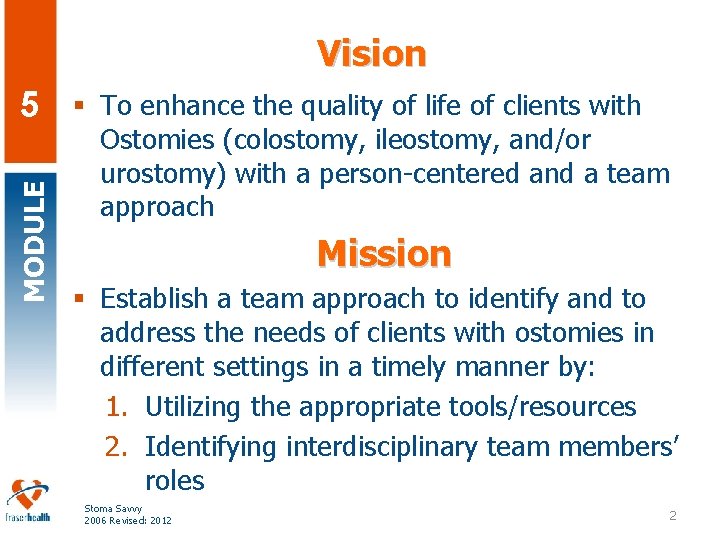 5

MODULE

Vision

▪ To enhance the quality of life of clients with Ostomies (colostomy, ileostomy, and/or urostomy) with a person-centered and a team approach

Mission

▪ Establish a team approach to identify and to address the needs of clients with ostomies in different settings in a timely manner by:

1. Utilizing the appropriate tools/resources
2. Identifying interdisciplinary team members' roles

fraserhealth

Stoma Savvy
2006 Revised: 2012

2